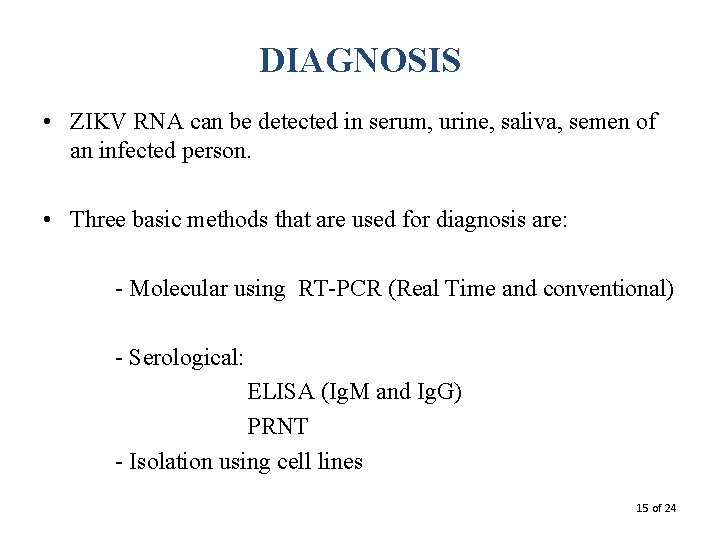 DIAGNOSIS

• ZIKV RNA can be detected in serum, urine, saliva, semen of an infected person.

• Three basic methods that are used for diagnosis are:

- Molecular using RT-PCR (Real Time and conventional)

- Serological:
ELISA (IgM and IgG)
PRNT
- Isolation using cell lines

15 of 24